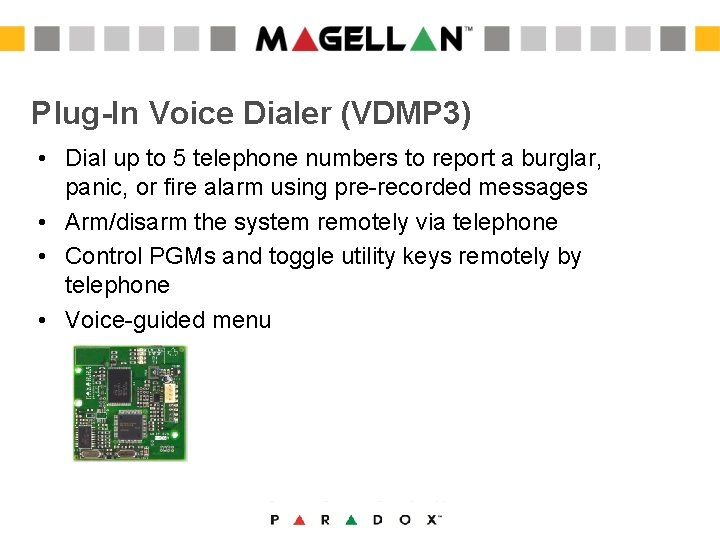 MAGELLAN™

Plug-In Voice Dialer (VDMP3)

• Dial up to 5 telephone numbers to report a burglar, panic, or fire alarm using pre-recorded messages
• Arm/disarm the system remotely via telephone
• Control PGMs and toggle utility keys remotely by telephone
• Voice-guided menu

PARADOX™